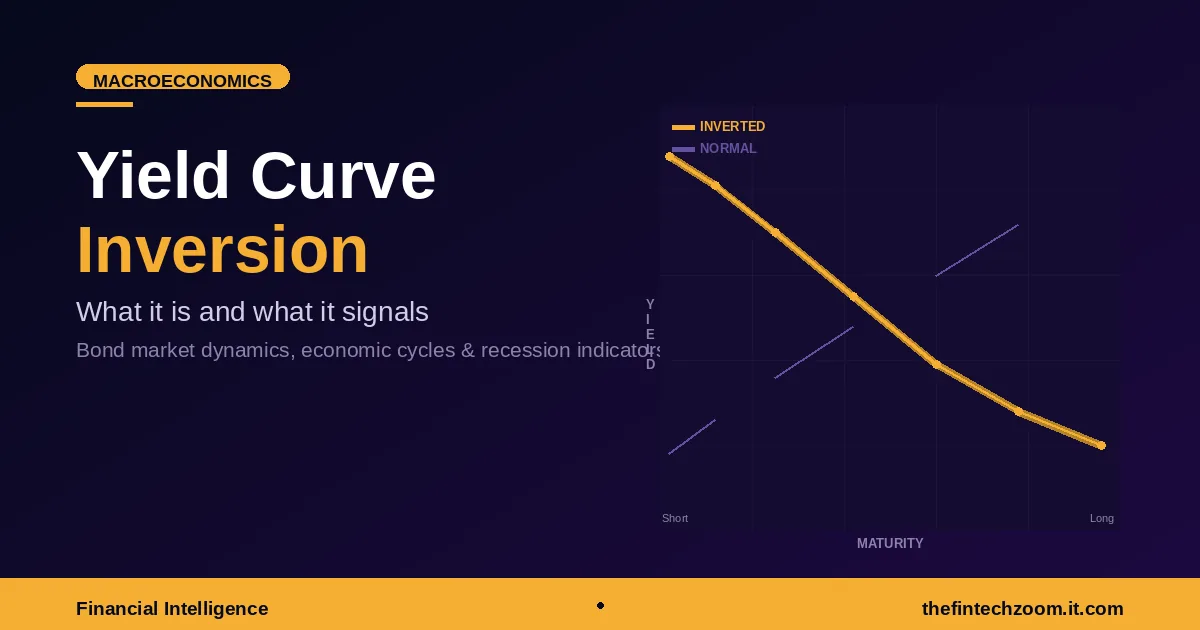 MACROECONOMICS

Yield Curve Inversion

What it is and what it signals

Bond market dynamics, economic cycles & recession indicators

INVERTED
NORMAL

YIELD

Short
Long

MATURITY

Financial Intelligence

thefintechzoom.it.com